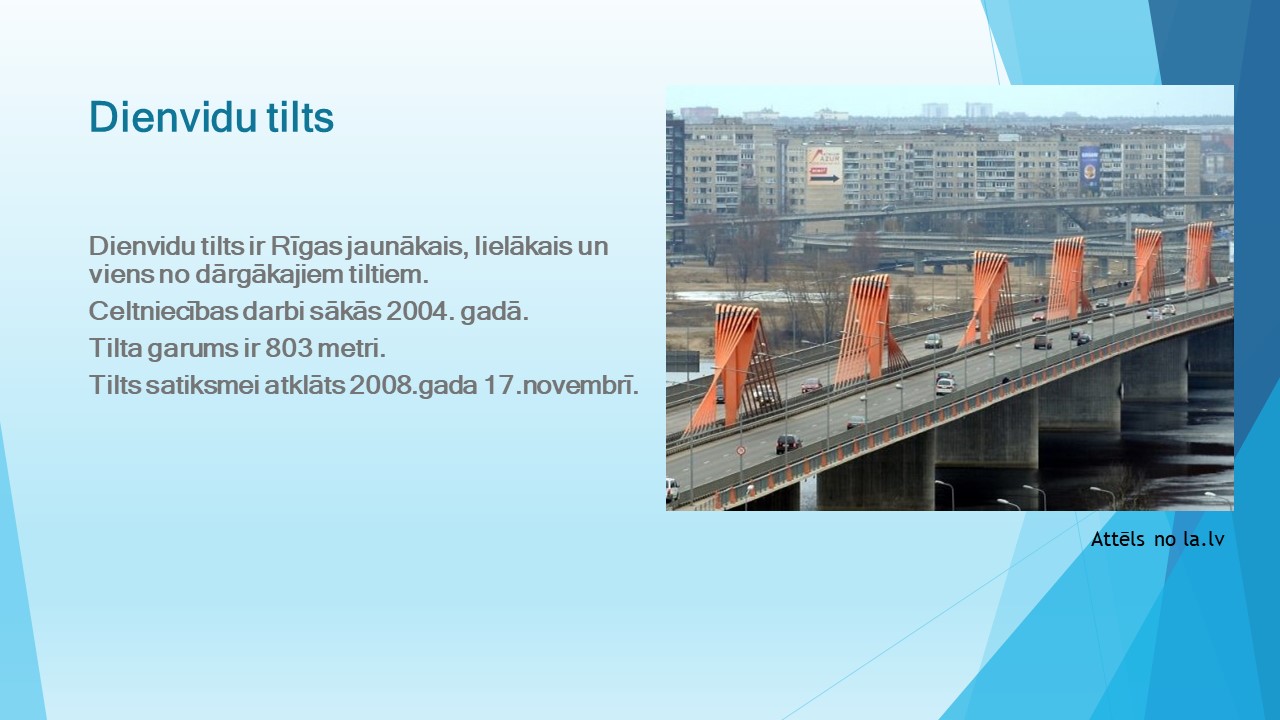 Dienvidu tilts

Dienvidu tilts ir Rīgas jaunākais, lielākais un viens no dārgākajiem tiltiem.

Celtniecības darbi sākās 2004. gadā.

Tilta garums ir 803 metri.

Tilts satiksmei atklāts 2008.gada 17.novembrī.

Attēls no la.lv